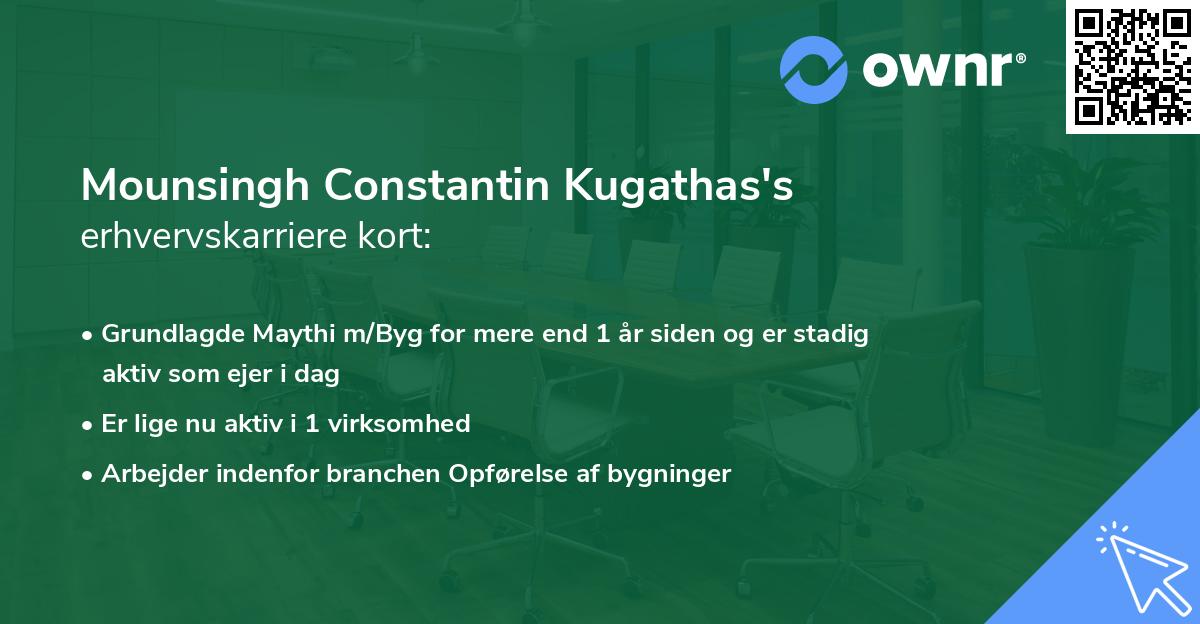 ownr®

Mounsingh Constantin Kugathas's erhvervskarriere kort:

• Grundlagde Maythi m/Byg for mere end 1 år siden og er stadig aktiv som ejer i dag
• Er lige nu aktiv i 1 virksomhed
• Arbejder indenfor branchen Opførelse af bygninger